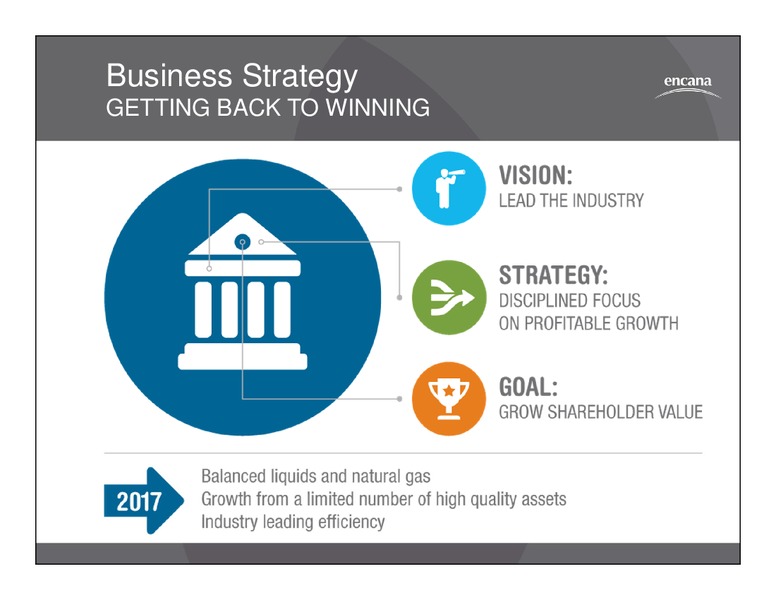 Business Strategy
GETTING BACK TO WINNING

encana

VISION:
LEAD THE INDUSTRY

STRATEGY:
DISCIPLINED FOCUS ON PROFITABLE GROWTH

GOAL:
GROW SHAREHOLDER VALUE

2017

Balanced liquids and natural gas
Growth from a limited number of high quality assets
Industry leading efficiency